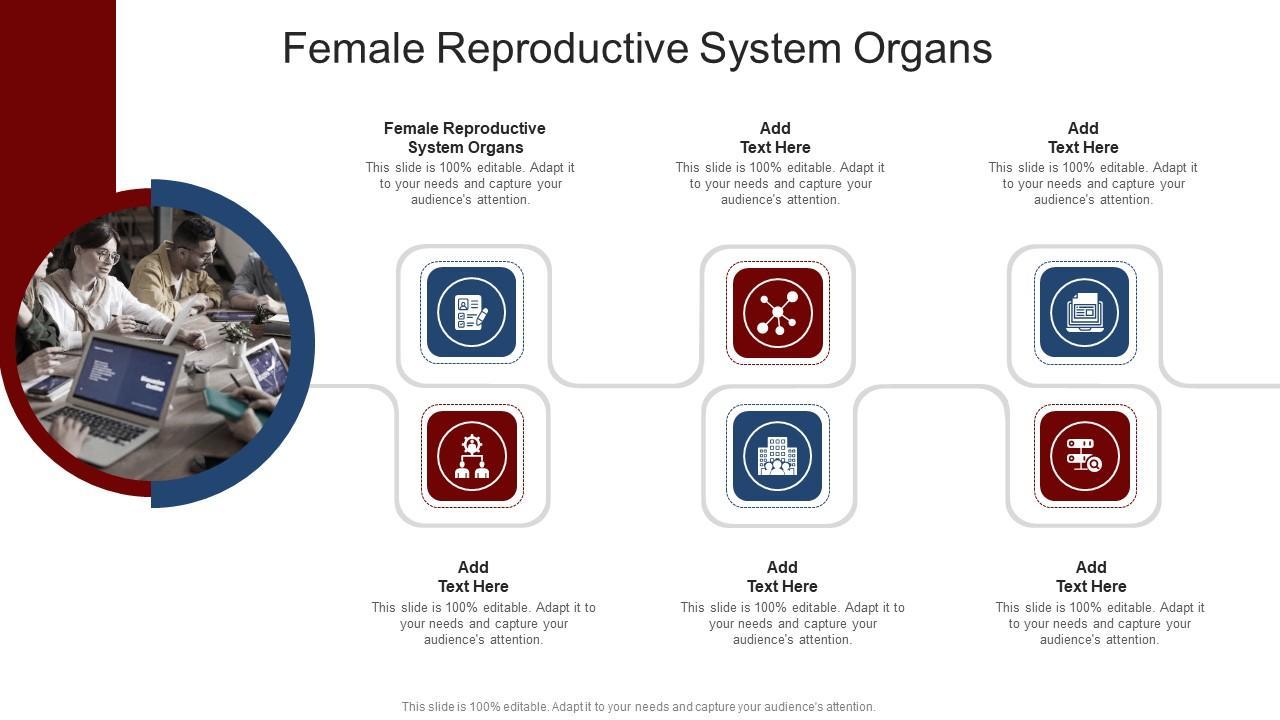 Female Reproductive System Organs

Female Reproductive System Organs
This slide is 100% editable. Adapt it to your needs and capture your audience's attention.

Add Text Here
This slide is 100% editable. Adapt it to your needs and capture your audience's attention.

Add Text Here
This slide is 100% editable. Adapt it to your needs and capture your audience's attention.

Add Text Here
This slide is 100% editable. Adapt it to your needs and capture your audience's attention.

Add Text Here
This slide is 100% editable. Adapt it to your needs and capture your audience's attention.

Add Text Here
This slide is 100% editable. Adapt it to your needs and capture your audience's attention.

This slide is 100% editable. Adapt it to your needs and capture your audience's attention.